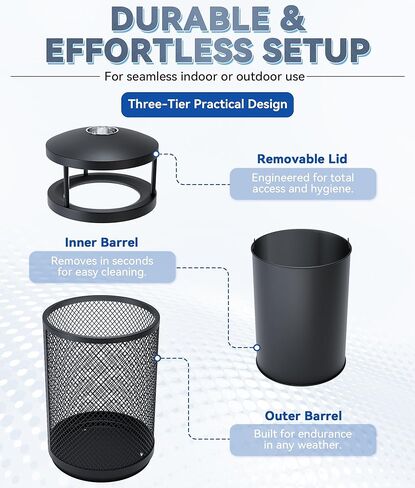 DURABLE &
EFFORTLESS SETUP

For seamless indoor or outdoor use

Three-Tier Practical Design

Removable Lid

Engineered for total access and hygiene.

Inner Barrel

Removes in seconds for easy cleaning.

Outer Barrel

Built for endurance in any weather.